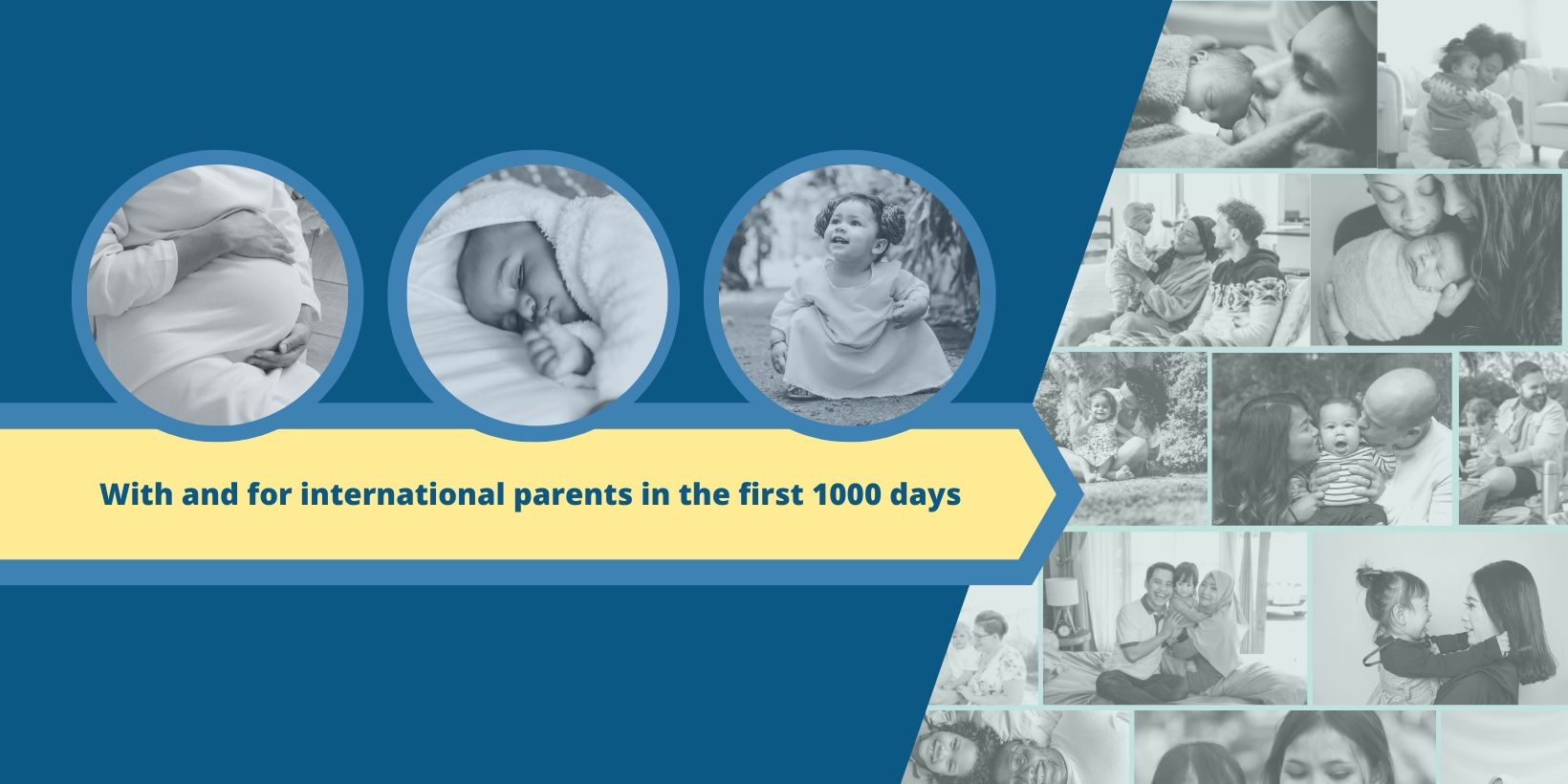 With and for international parents in the first 1000 days